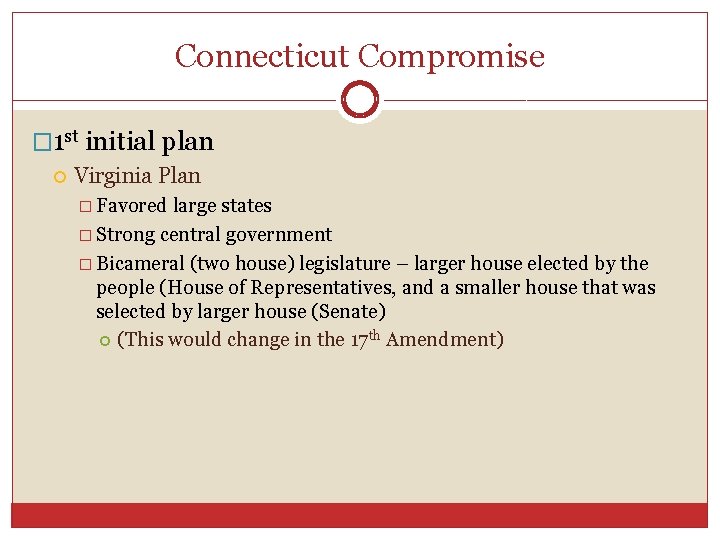 Connecticut Compromise

1st initial plan

Virginia Plan

Favored large states

Strong central government

Bicameral (two house) legislature – larger house elected by the people (House of Representatives, and a smaller house that was selected by larger house (Senate)

(This would change in the 17th Amendment)